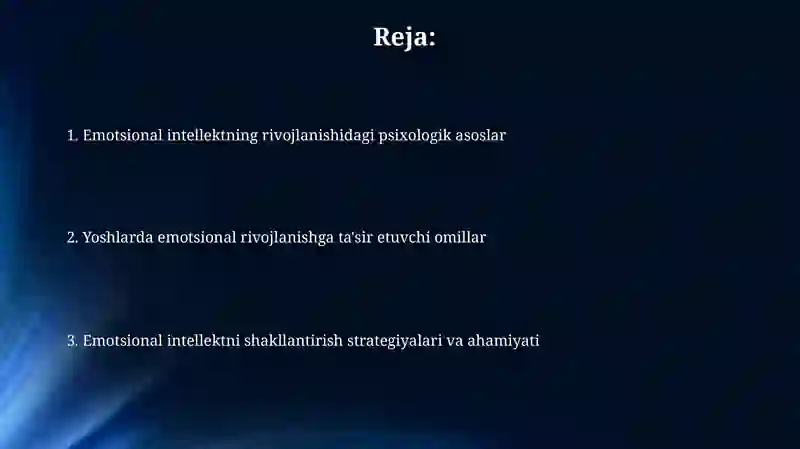 Reja:

1. Emotsional intellektning rivojlanishidagi psixologik asoslar

2. Yoshlarda emotsional rivojlanishga ta'sir etuvchi omillar

3. Emotsional intellektni shakllantirish strategiyalari va ahamiyati